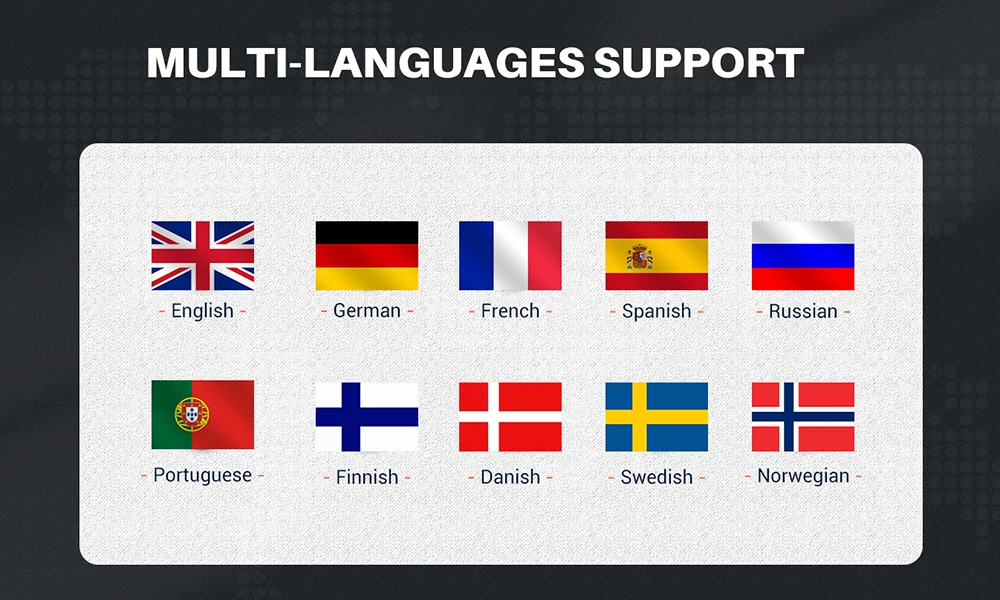 MULTI-LANGUAGES SUPPORT

- English -

- German -

- French -

- Spanish -

- Russian -

- Portuguese -

- Finnish -

- Danish -

- Swedish -

- Norwegian -